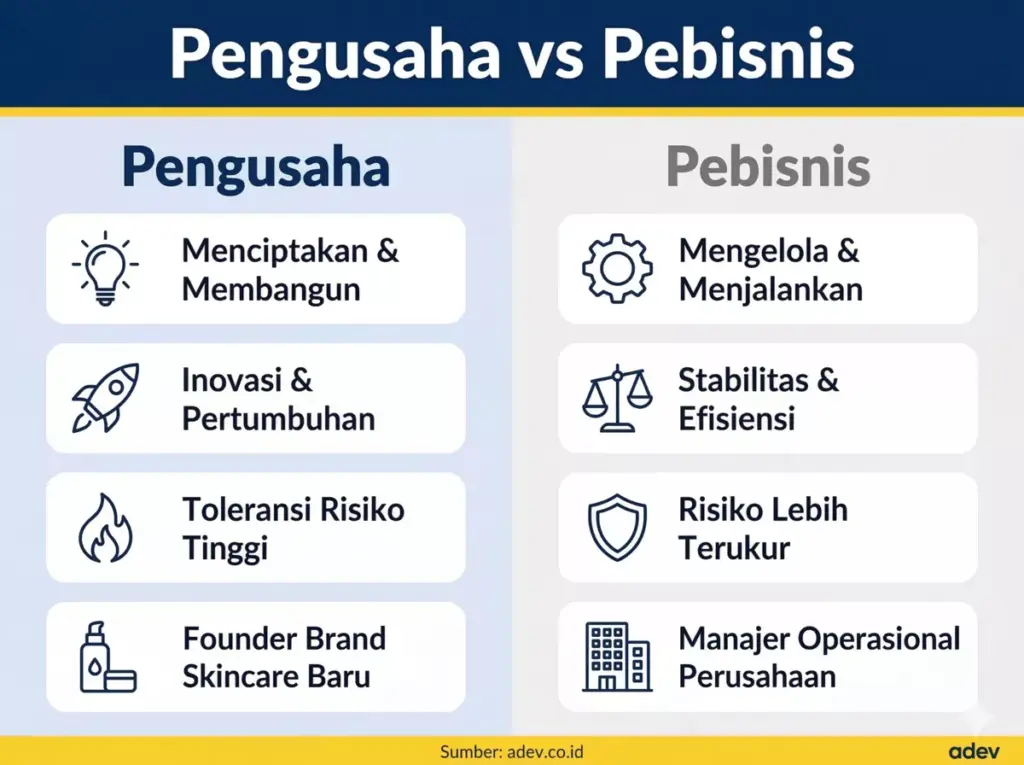 Pengusaha vs Pebisnis

Pengusaha

Menciptakan & Membangun

Inovasi & Pertumbuhan

Toleransi Risiko Tinggi

Founder Brand Skincare Baru

Pebisnis

Mengelola & Menjalankan

Stabilitas & Efisiensi

Risiko Lebih Terukur

Manajer Operasional Perusahaan

Sumber: adev.co.id

adev